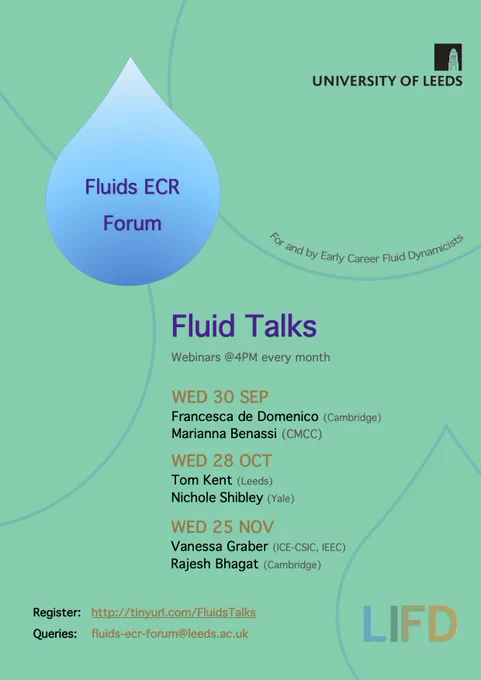 UNIVERSITY OF LEEDS

Fluids ECR Forum

For and by Early Career Fluid Dynamicists

Fluid Talks

Webinars @4PM every month

WED 30 SEP
Francesca de Domenico (Cambridge)
Marianna Benassi (CMCC)

WED 28 OCT
Tom Kent (Leeds)
Nichole Shibley (Yale)

WED 25 NOV
Vanessa Graber (ICE-CSIC, IEEC)
Rajesh Bhagat (Cambridge)

Register: http://tinyurl.com/FluidsTalks
Queries: fluids-ecr-forum@leeds.ac.uk

LIFD